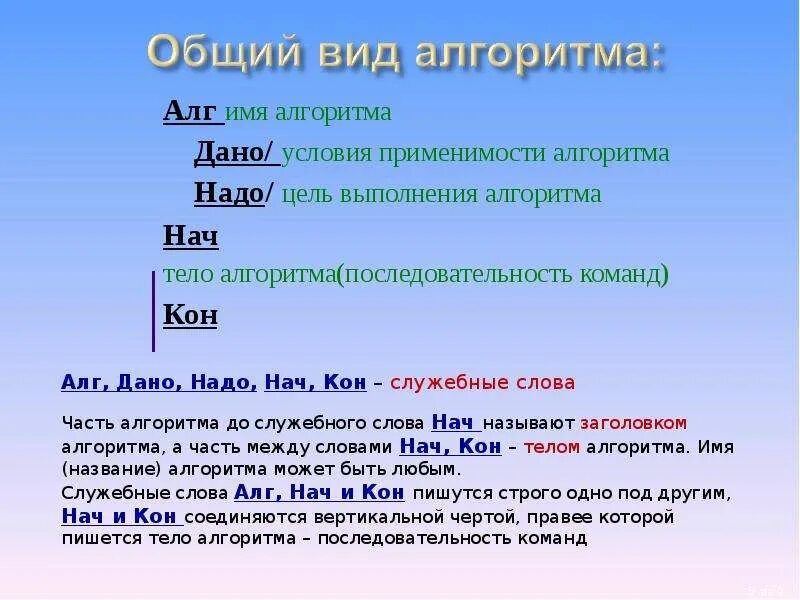 Общий вид алгоритма:

Алг имя алгоритма

Дано/ условия применимости алгоритма

Надо/ цель выполнения алгоритма

Нач

тело алгоритма(последовательность команд)

Кон

Алг, Дано, Надо, Нач, Кон – служебные слова

Часть алгоритма до служебного слова Нач называют заголовком алгоритма, а часть между словами Нач, Кон – телом алгоритма. Имя (название) алгоритма может быть любым.
Служебные слова Алг, Нач и Кон пишутся строго одно под другим, Нач и Кон соединяются вертикальной чертой, правее которой пишется тело алгоритма – последовательность команд